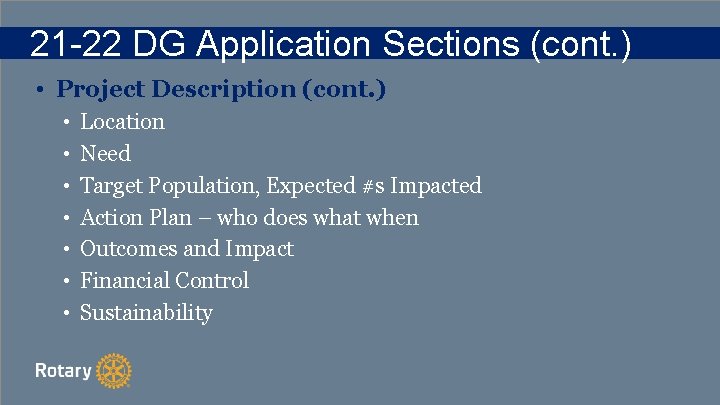 21-22 DG Application Sections (cont.)

• Project Description (cont.)
  • Location
  • Need
  • Target Population, Expected #s Impacted
  • Action Plan – who does what when
  • Outcomes and Impact
  • Financial Control
  • Sustainability

Rotary